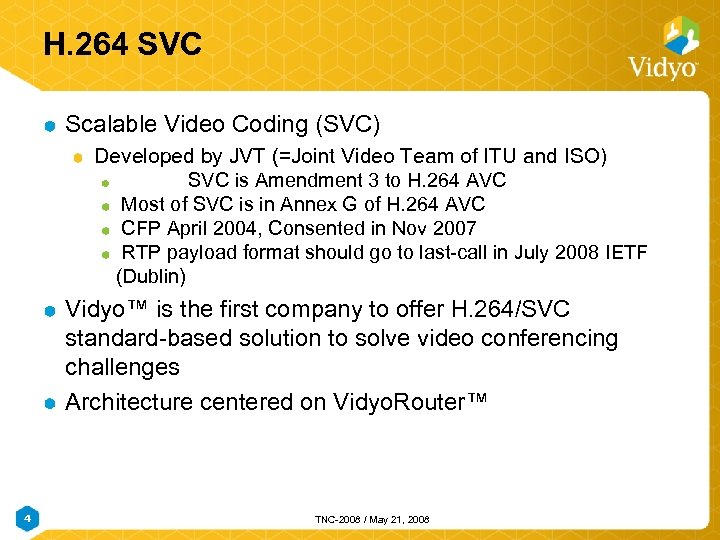 H.264 SVC

Vidyo

Scalable Video Coding (SVC)

Developed by JVT (=Joint Video Team of ITU and ISO)

SVC is Amendment 3 to H.264 AVC

Most of SVC is in Annex G of H.264 AVC

CFP April 2004, Consented in Nov 2007

RTP payload format should go to last-call in July 2008 IETF (Dublin)

Vidyo™ is the first company to offer H.264/SVC standard-based solution to solve video conferencing challenges

Architecture centered on VidyoRouter™

4

TNC-2008 / May 21, 2008